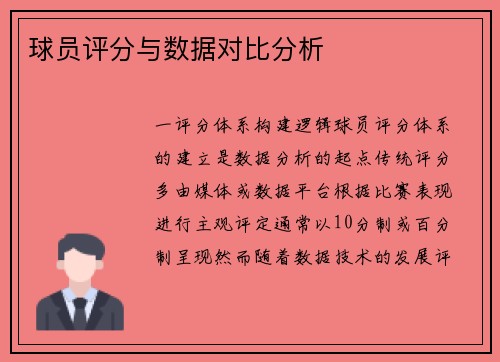 球员评分与数据对比分析

一评分体系构建逻辑球员评分体系的建立是数据分析的起点传统评分多由媒体或数据平台根据比赛表现进行主观评定通常以10分制或百分制呈现然而随着数据技术的发展评